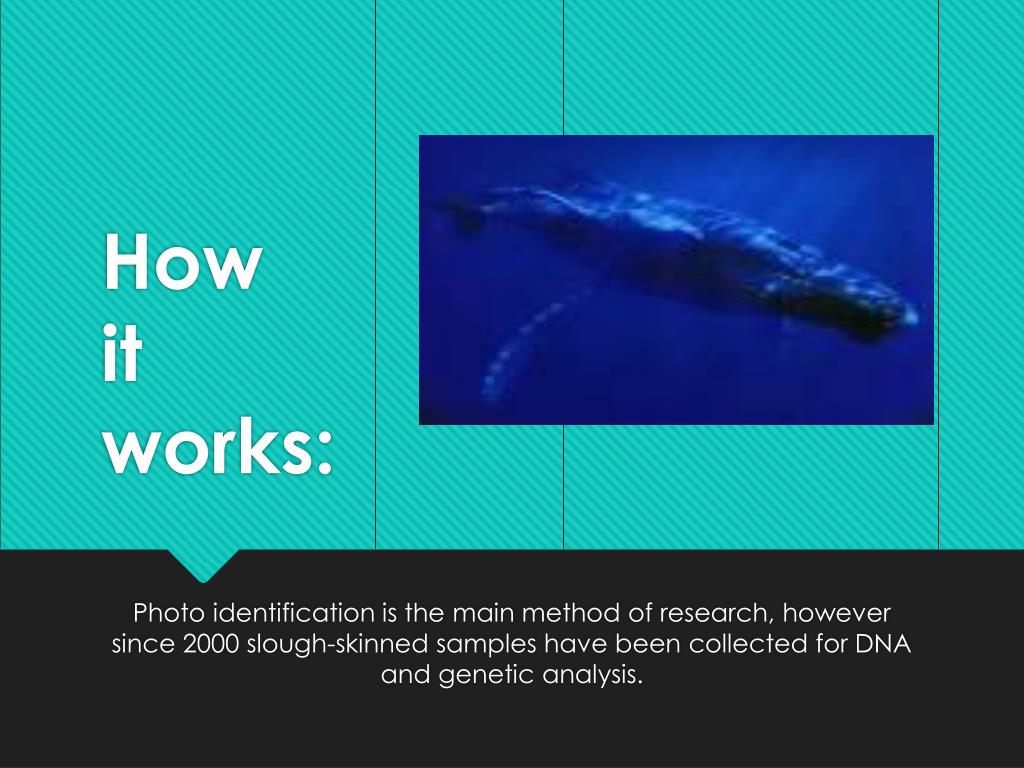 How it works:

Photo identification is the main method of research, however since 2000 slough-skinned samples have been collected for DNA and genetic analysis.